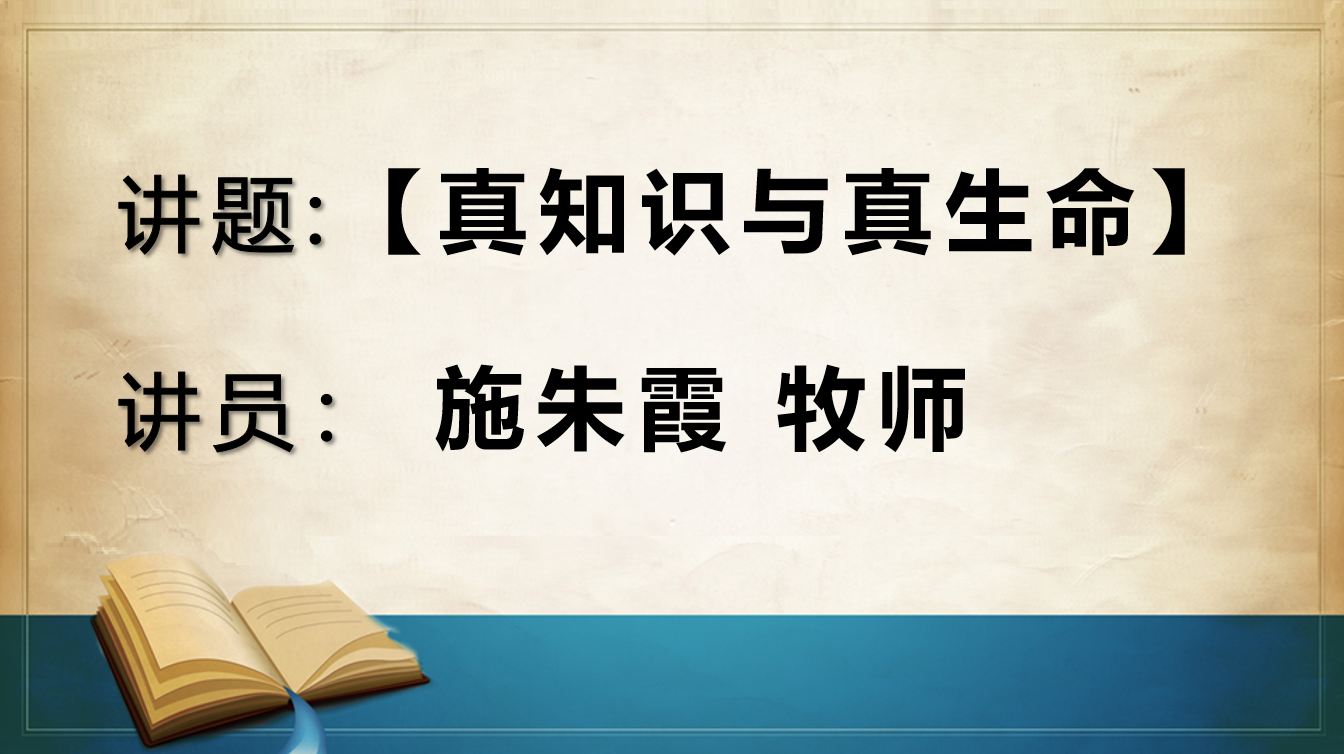 讲题:【真知识与真生命】

讲员： 施朱霞 牧师